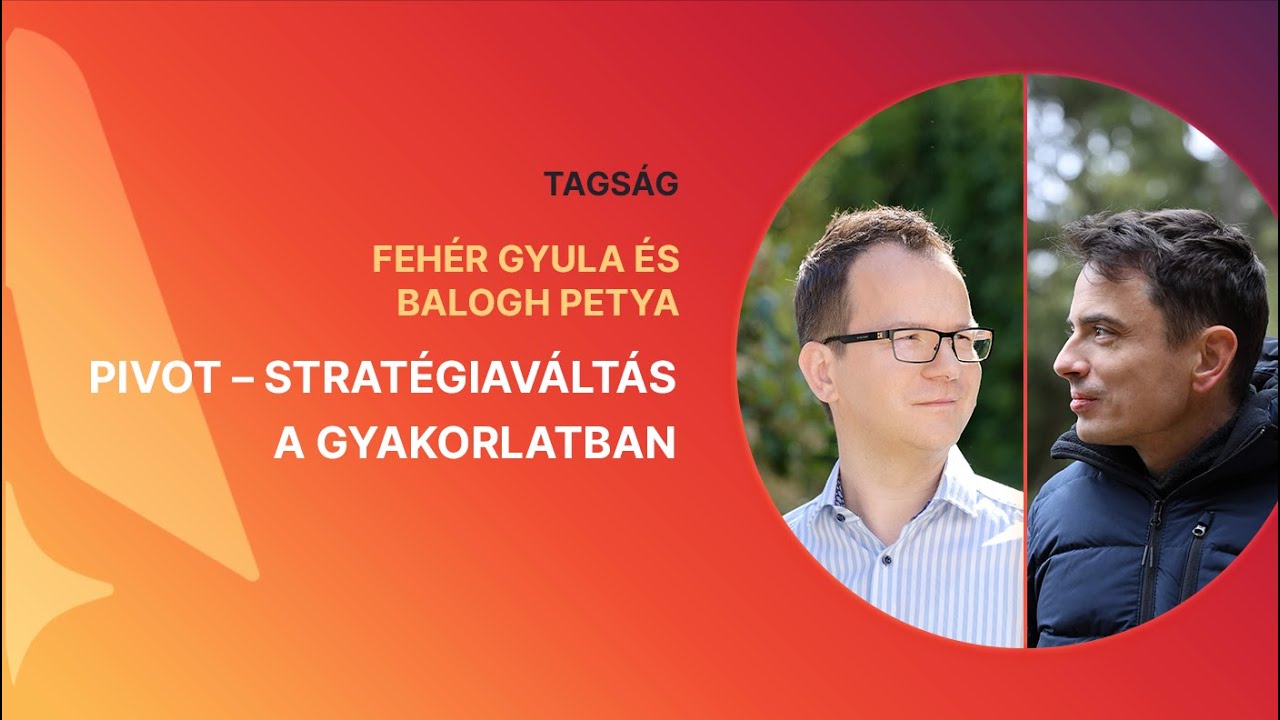 TAGSÁG

FEHÉR GYULA ÉS BALOGH PETYA

PIVOT – STRATÉGIAVÁLTÁS A GYAKORLATBAN